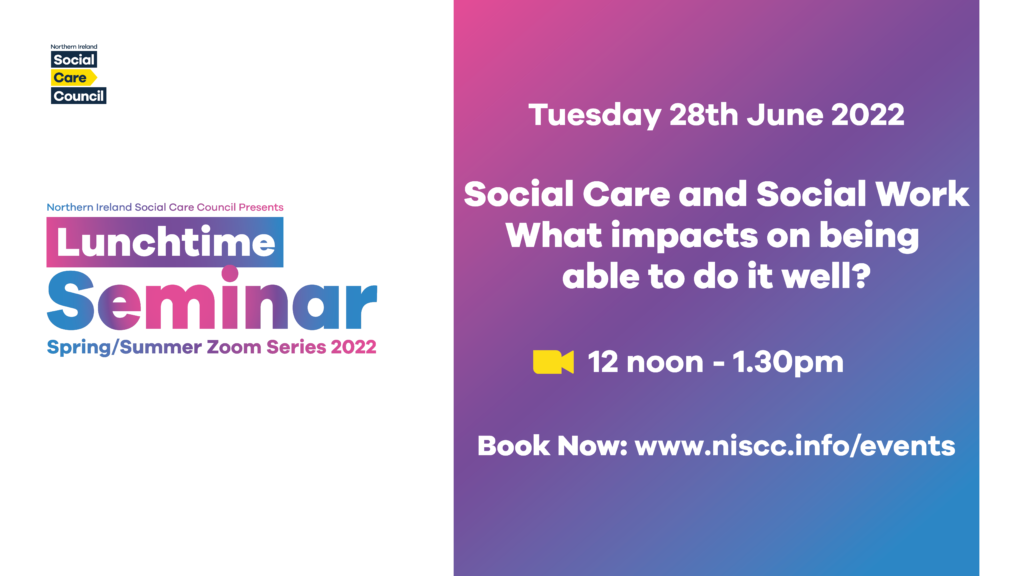 Northern Ireland
Social
Care
Council

Northern Ireland Social Care Council Presents
Lunchtime
Seminar
Spring/Summer Zoom Series 2022

Tuesday 28th June 2022

Social Care and Social Work
What impacts on being able to do it well?

12 noon - 1.30pm

Book Now: www.niscc.info/events